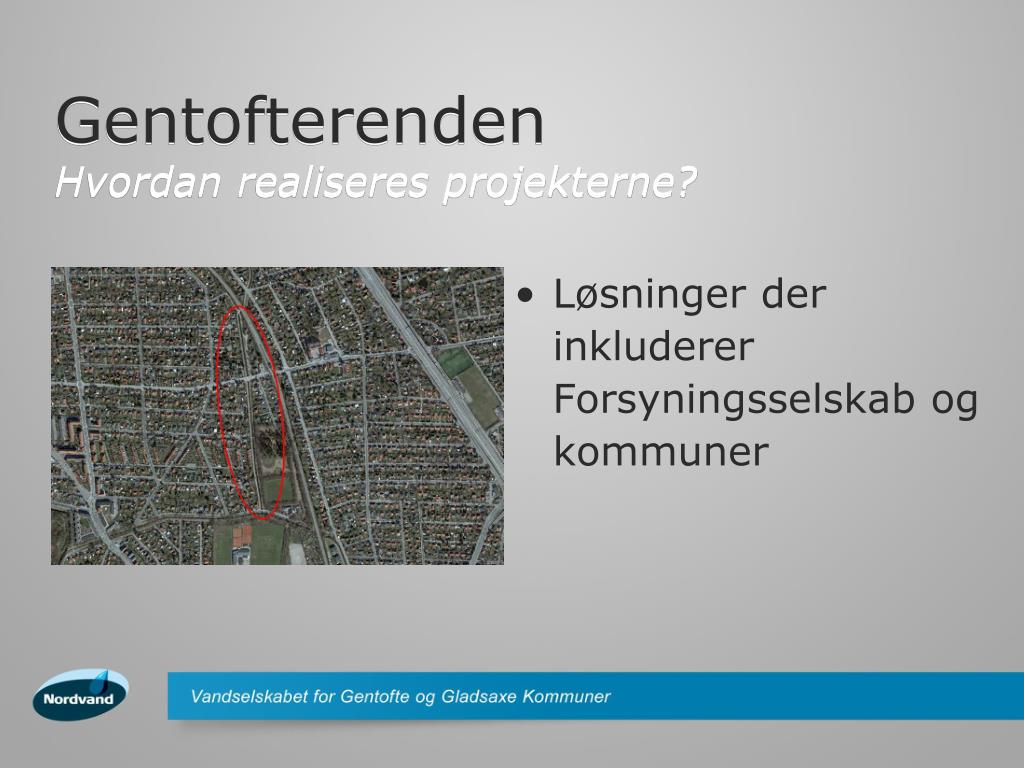 Gentofterenden
Hvordan realiseres projekterne?

• Løsninger der inkluderer Forsyningsselskab og kommuner

Nordvand

Vandselskabet for Gentofte og Gladsaxe Kommuner